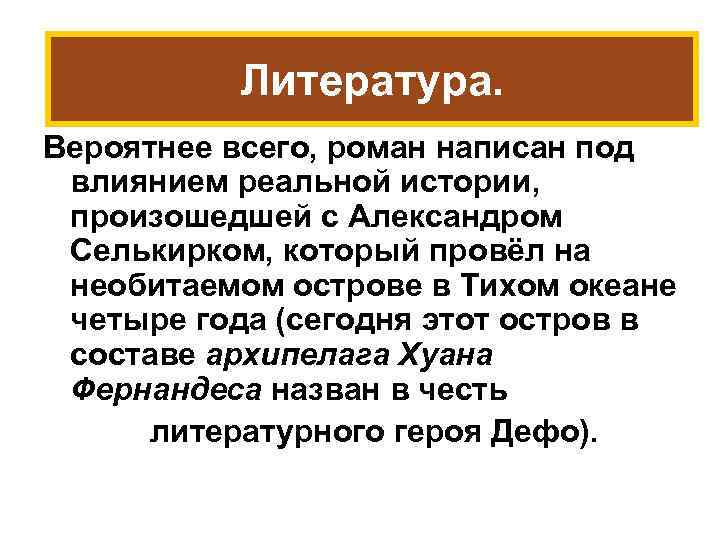 Литература.

Вероятнее всего, роман написан под влиянием реальной истории, произошедшей с Александром Селькирком, который провёл на необитаемом острове в Тихом океане четыре года (сегодня этот остров в составе архипелага Хуана Фернандеса назван в честь литературного героя Дефо).